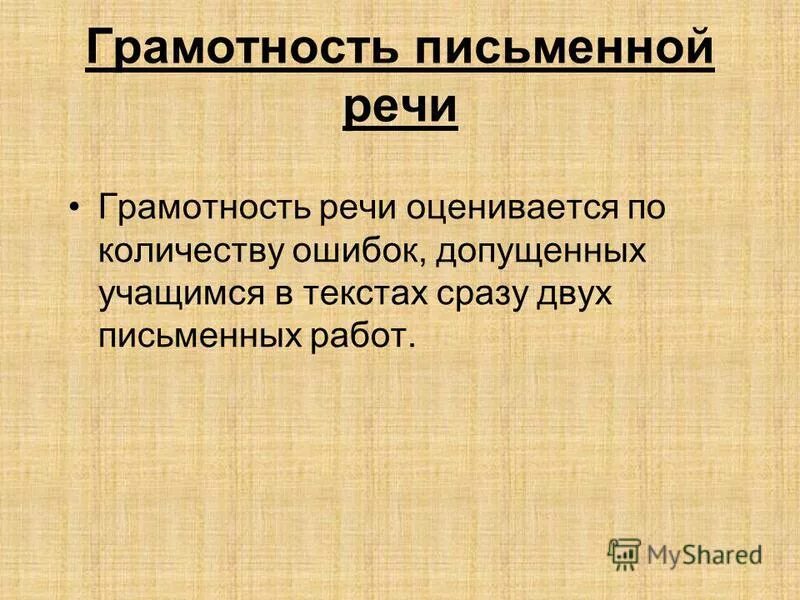 Грамотность письменной речи

• Грамотность речи оценивается по количеству ошибок, допущенных учащимся в текстах сразу двух письменных работ.

MyShared